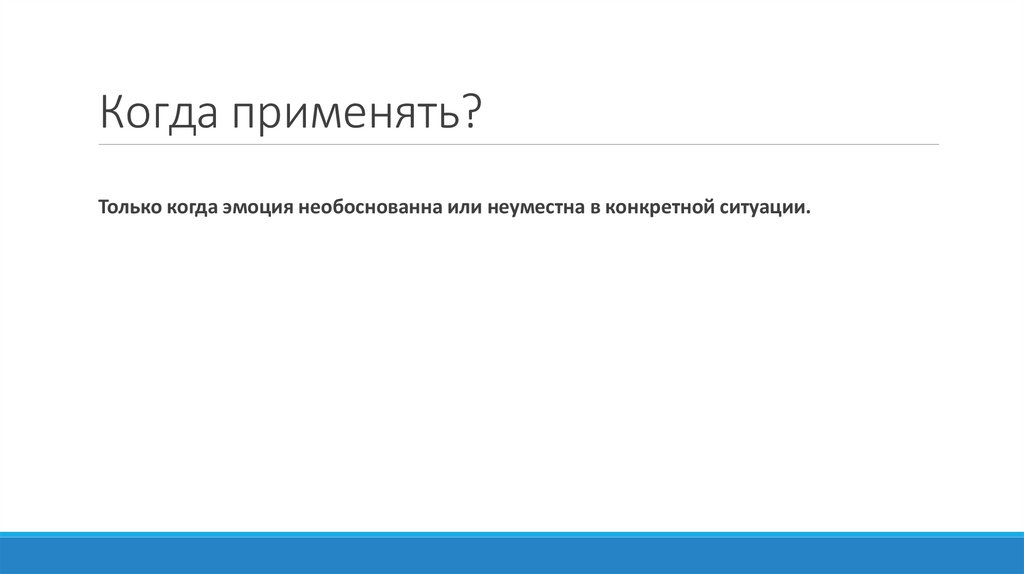 Когда применять?

Только когда эмоция необоснованна или неуместна в конкретной ситуации.